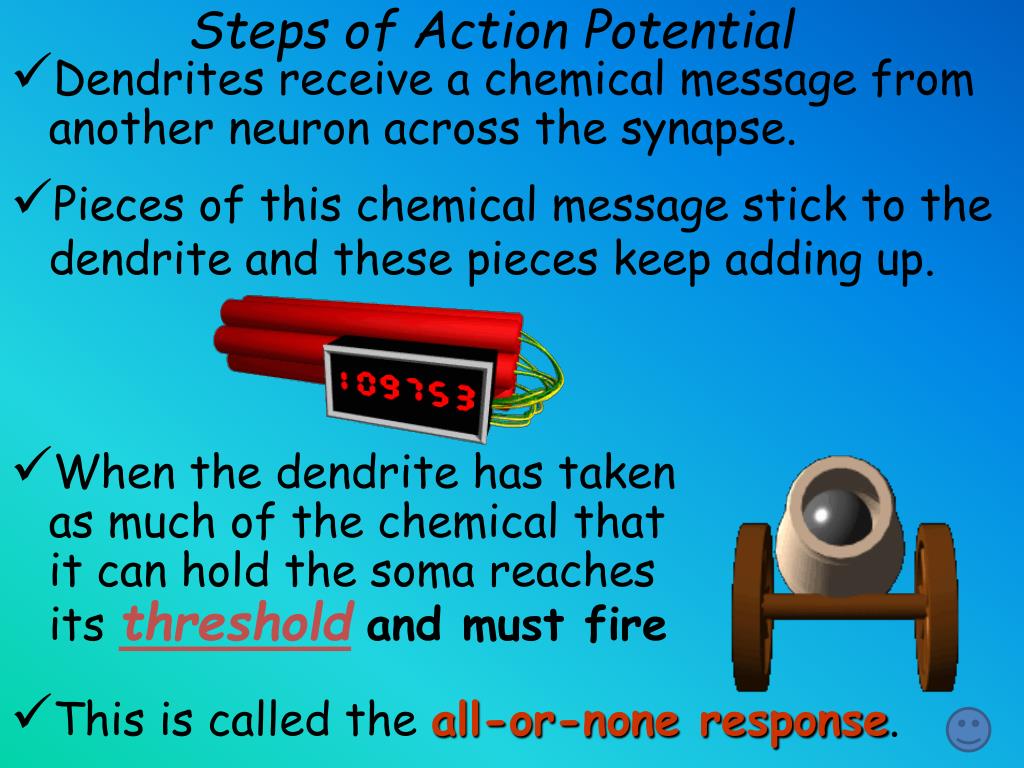 Steps of Action Potential

✓Dendrites receive a chemical message from another neuron across the synapse.

✓Pieces of this chemical message stick to the dendrite and these pieces keep adding up.

:09753

✓When the dendrite has taken as much of the chemical that it can hold the soma reaches its threshold and must fire

✓This is called the all-or-none response.